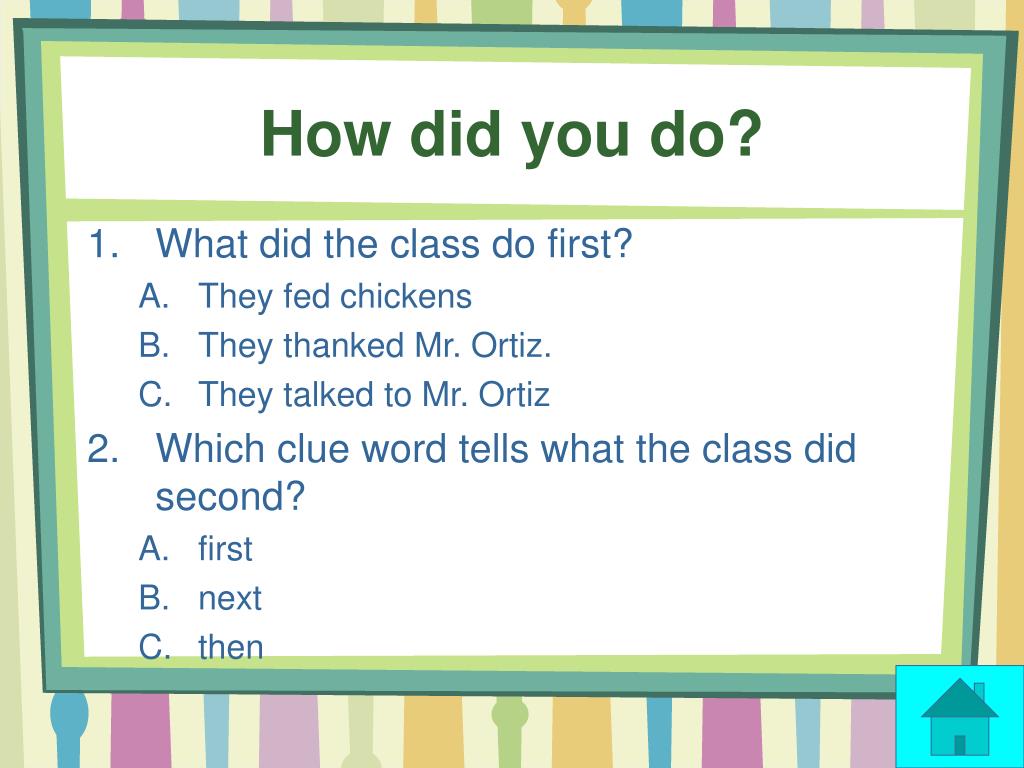 How did you do?

1. What did the class do first?
A. They fed chickens
B. They thanked Mr. Ortiz.
C. They talked to Mr. Ortiz

2. Which clue word tells what the class did second?
A. first
B. next
C. then